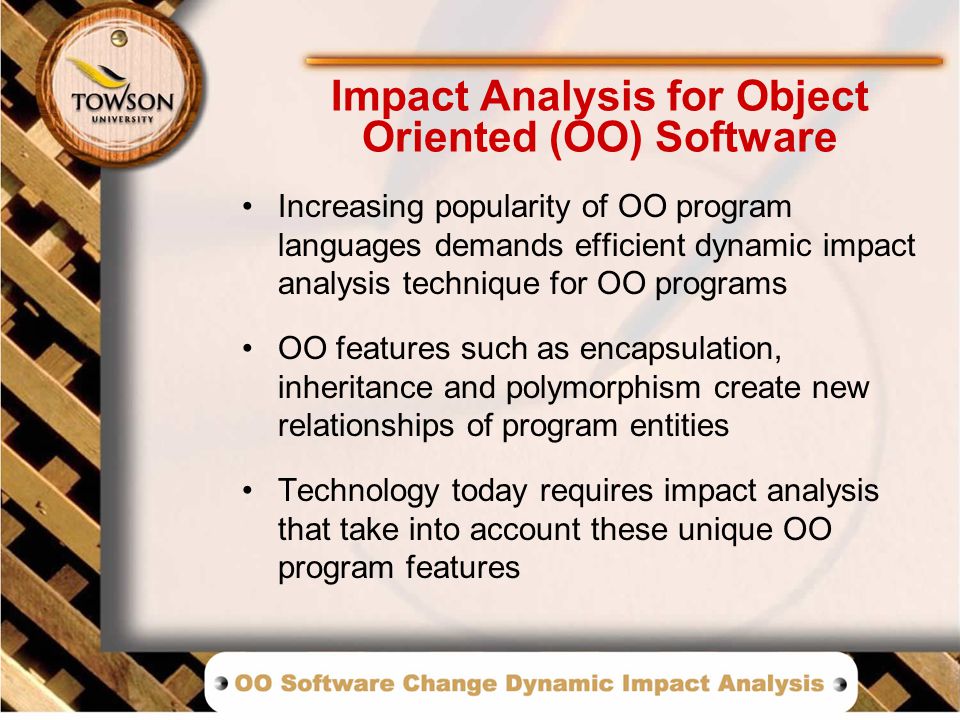 TOWSON
UNIVERSITY

Impact Analysis for Object Oriented (OO) Software

• Increasing popularity of OO program languages demands efficient dynamic impact analysis technique for OO programs

• OO features such as encapsulation, inheritance and polymorphism create new relationships of program entities

• Technology today requires impact analysis that take into account these unique OO program features

OO Software Change Dynamic Impact Analysis